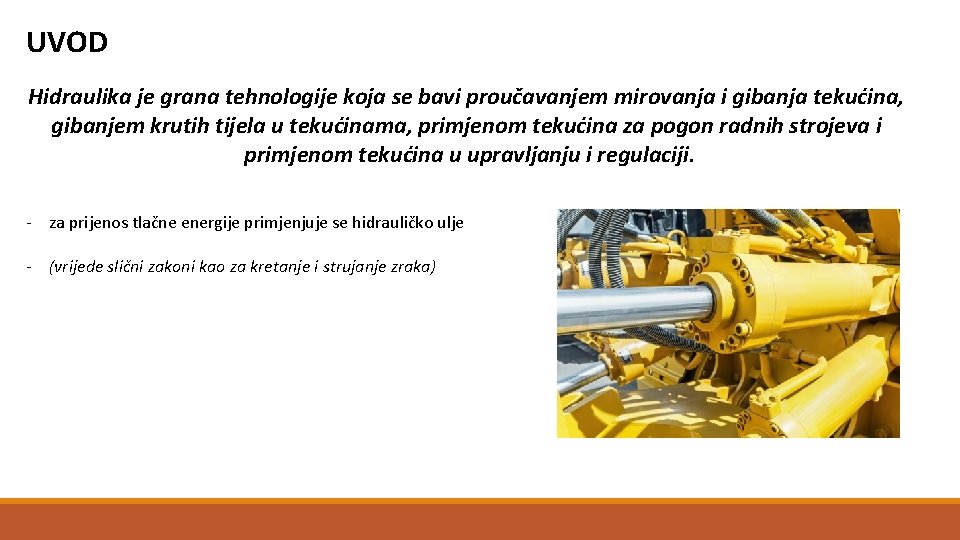 UVOD

Hidraulika je grana tehnologije koja se bavi proučavanjem mirovanja i gibanja tekućina, gibanjem krutih tijela u tekućinama, primjenom tekućina za pogon radnih strojeva i primjenom tekućina u upravljanju i regulaciji.

- za prijenos tlačne energije primjenjuje se hidrauličko ulje

- (vrijede slični zakoni kao za kretanje i strujanje zraka)